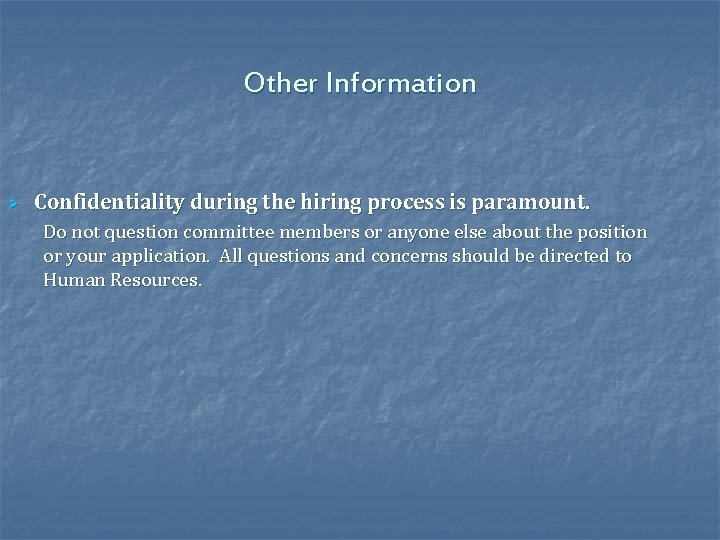 Other Information

Confidentiality during the hiring process is paramount.

Do not question committee members or anyone else about the position or your application.  All questions and concerns should be directed to Human Resources.